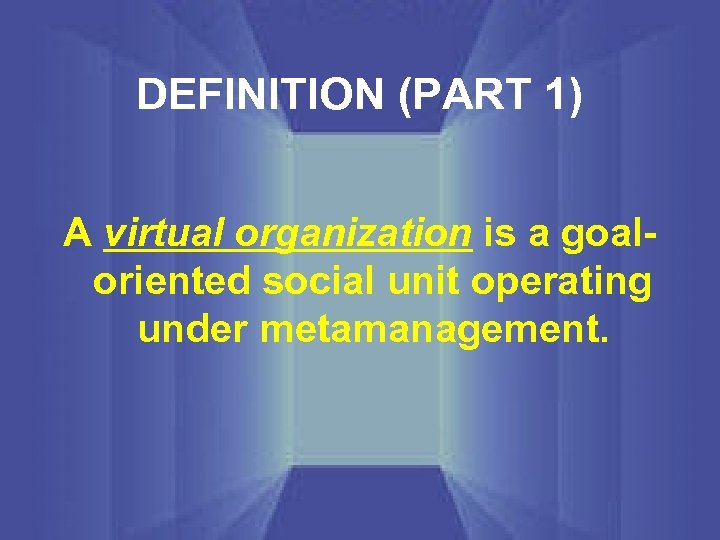 DEFINITION (PART 1)

A virtual organization is a goal-oriented social unit operating under metamanagement.